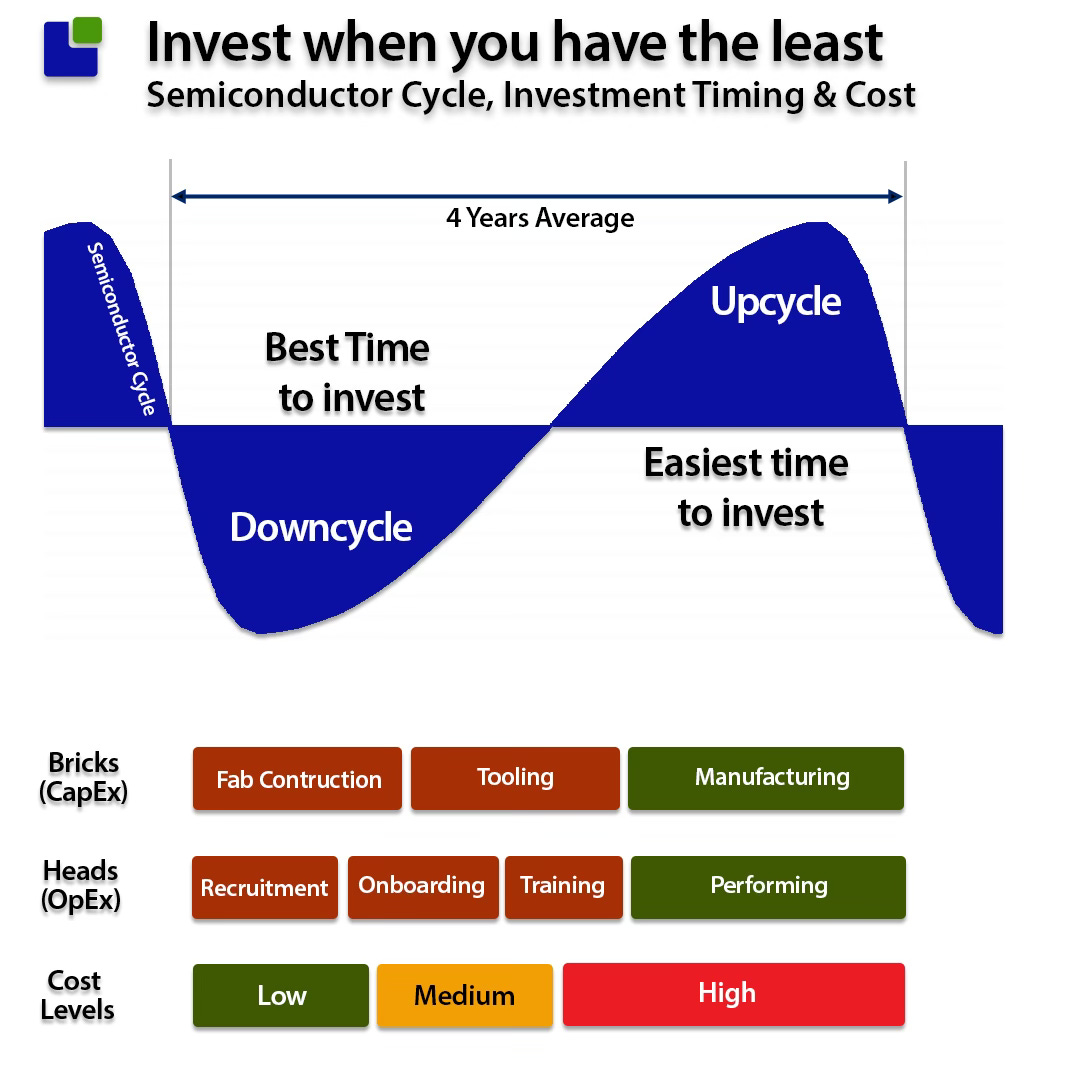 Invest when you have the least
Semiconductor Cycle, Investment Timing & Cost

4 Years Average

Semiconductor Cycle

Best Time to invest

Upcycle

Downcycle

Easiest time to invest

Bricks (CapEx)
Fab Contruction
Tooling
Manufacturing

Heads (OpEx)
Recruitment
Onboarding
Training
Performing

Cost Levels
Low
Medium
High